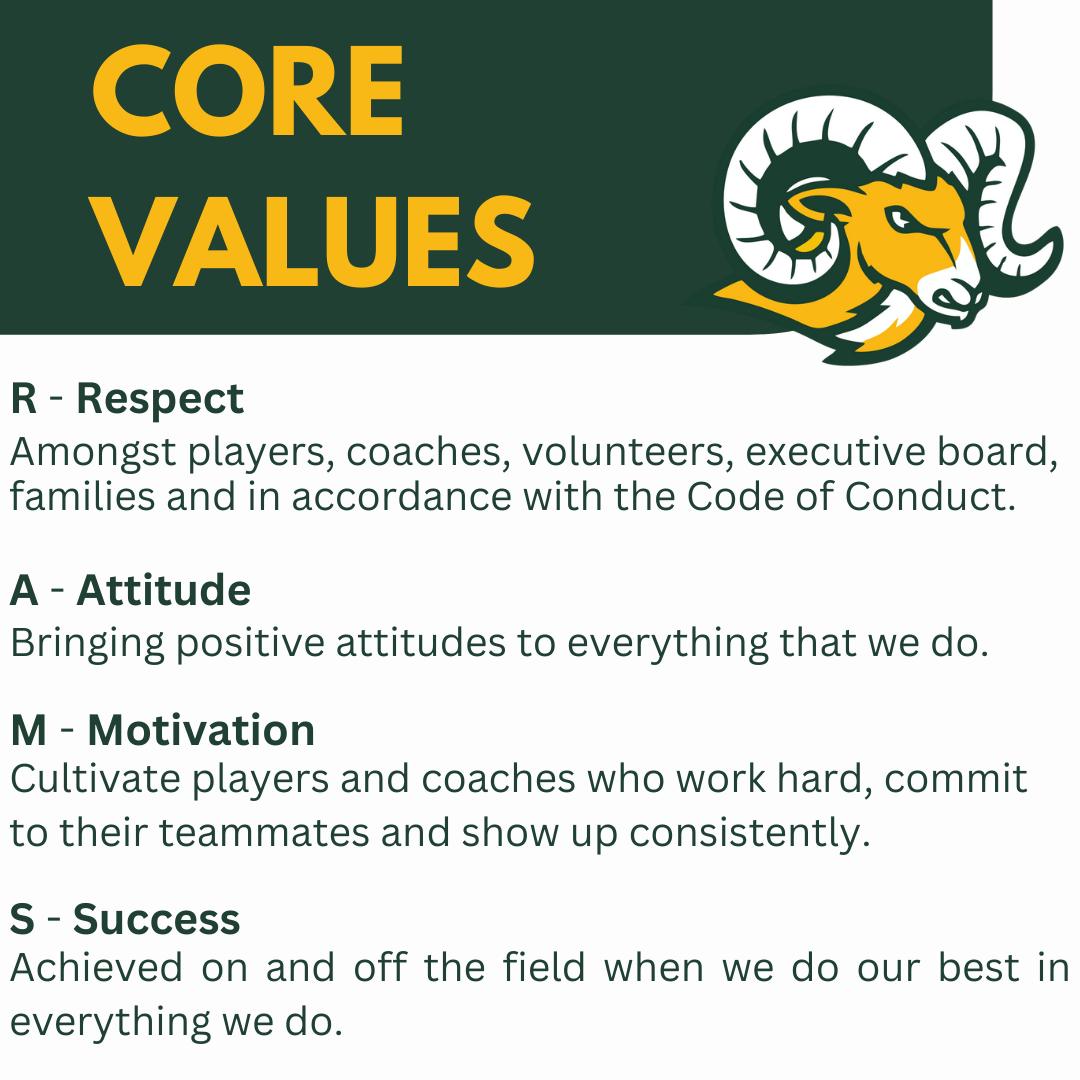 CORE VALUES

R - Respect
Amongst players, coaches, volunteers, executive board, families and in accordance with the Code of Conduct.

A - Attitude
Bringing positive attitudes to everything that we do.

M - Motivation
Cultivate players and coaches who work hard, commit to their teammates and show up consistently.

S - Success
Achieved on and off the field when we do our best in everything we do.